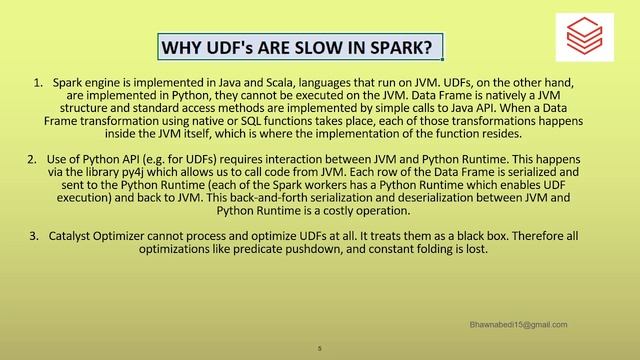 WHY UDF's ARE SLOW IN SPARK?

1. Spark engine is implemented in Java and Scala, languages that run on JVM. UDFs, on the other hand, are implemented in Python, they cannot be executed on the JVM. Data Frame is natively a JVM structure and standard access methods are implemented by simple calls to Java API. When a Data Frame transformation using native or SQL functions takes place, each of those transformations happens inside the JVM itself, which is where the implementation of the function resides.

2. Use of Python API (e.g. for UDFs) requires interaction between JVM and Python Runtime. This happens via the library py4j which allows us to call code from JVM. Each row of the Data Frame is serialized and sent to the Python Runtime (each of the Spark workers has a Python Runtime which enables UDF execution) and back to JVM. This back-and-forth serialization and deserialization between JVM and Python Runtime is a costly operation.

3. Catalyst Optimizer cannot process and optimize UDFs at all. It treats them as a black box. Therefore all optimizations like predicate pushdown, and constant folding is lost.

Bhawnabedi15@gmail.com

5